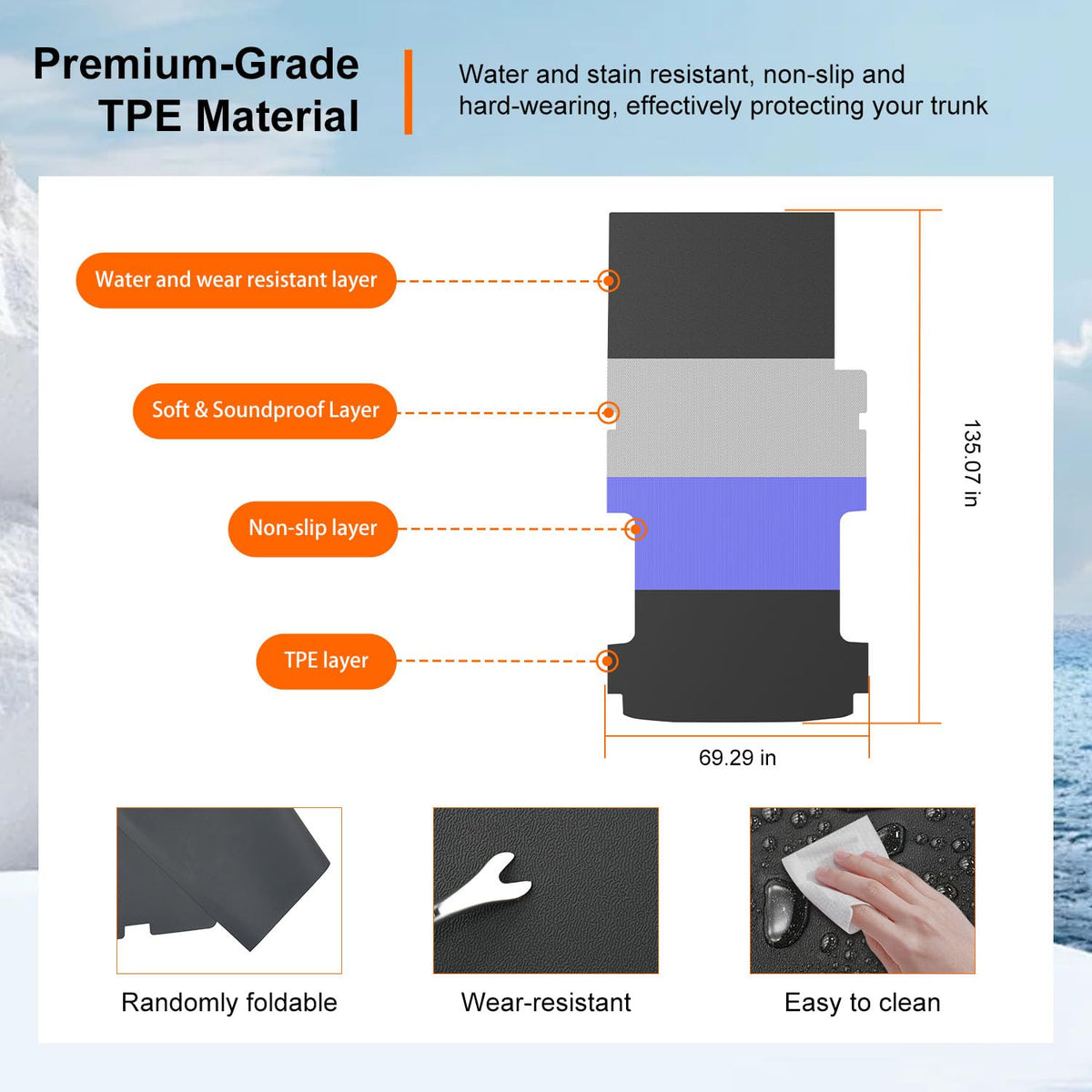 Premium-Grade TPE Material

Water and stain resistant, non-slip and hard-wearing, effectively protecting your trunk

Water and wear resistant layer

Soft & Soundproof Layer

Non-slip layer

TPE layer

135.07 in

69.29 in

Randomly foldable

Wear-resistant

Easy to clean